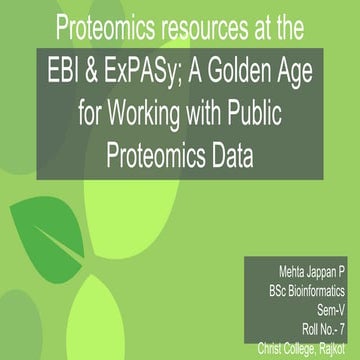 Proteomics resources at the EBI & ExPASy; A Golden Age for Working with Public Proteomics Data

Mehta Jappan P
BSc Bioinformatics
Sem-V
Roll No.- 7
Christ College, Rajkot